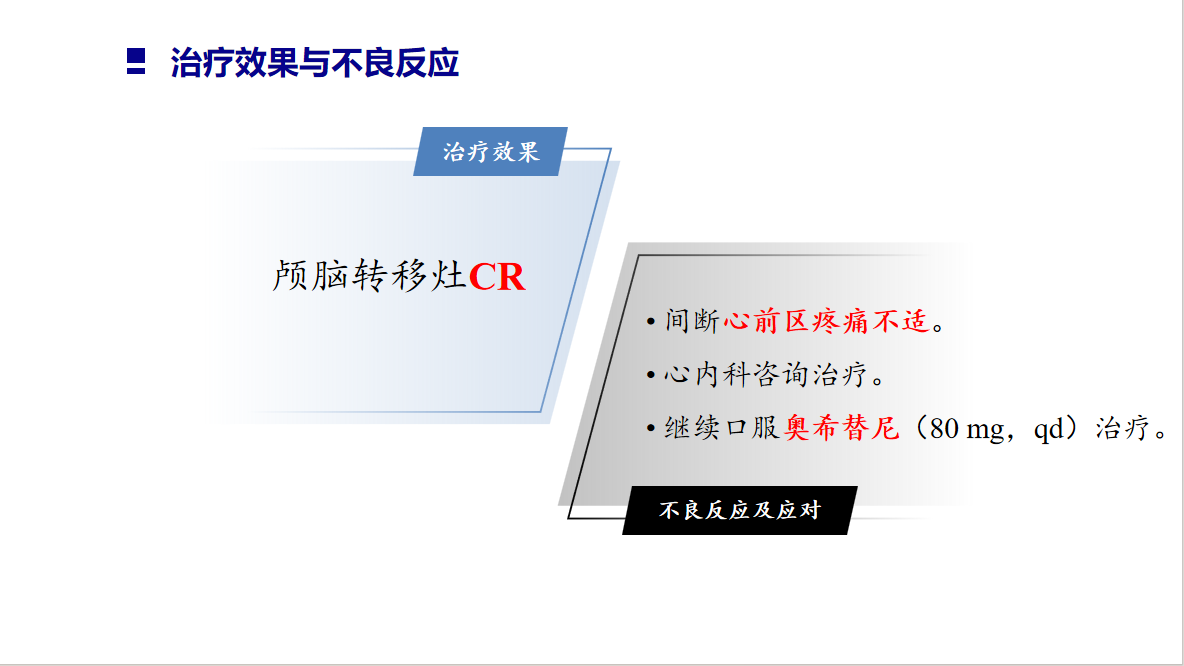 治疗效果与不良反应

治疗效果

颅脑转移灶CR

• 间断心前区疼痛不适。
• 心内科咨询治疗。
• 继续口服奥希替尼（80 mg，qd）治疗。

不良反应及应对